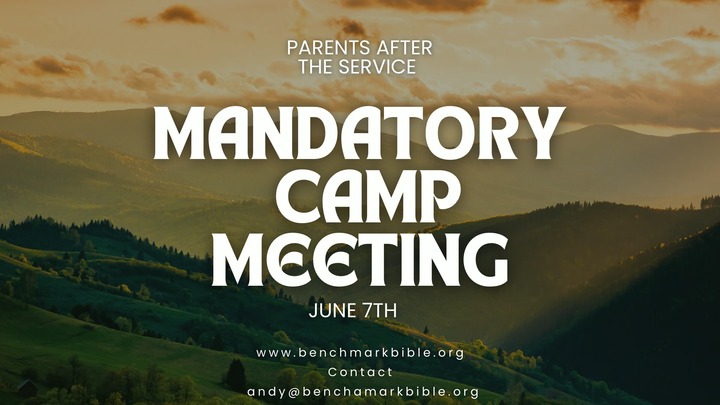 PARENTS AFTER THE SERVICE

MANDATORY CAMP MEETING

JUNE 7TH

www.benchmarkbible.org
Contact
andy@benchamarkbible.org